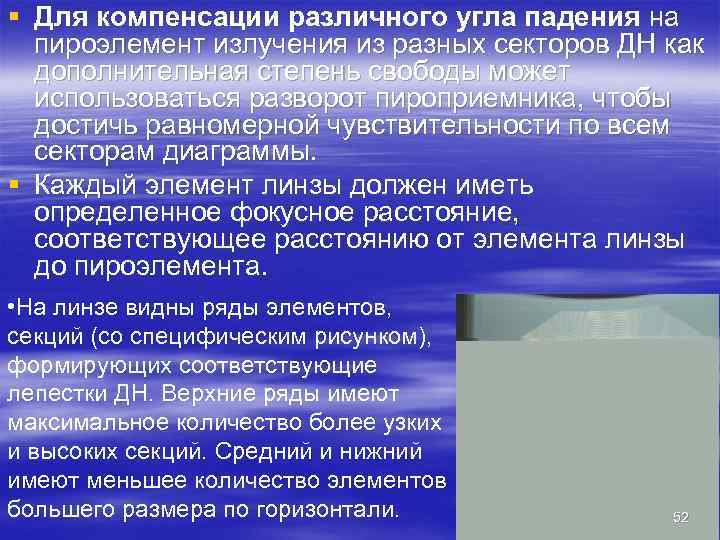 ▪ **Для компенсации различного угла падения** на пироэлемент излучения из разных секторов ДН как дополнительная степень свободы может использоваться разворот пироприемника, чтобы достичь равномерной чувствительности по всем секторам диаграммы.

▪ Каждый элемент линзы должен иметь определенное фокусное расстояние, соответствующее расстоянию от элемента линзы до пироэлемента.

•На линзе видны ряды элементов, секций (со специфическим рисунком), формирующих соответствующие лепестки ДН. Верхние ряды имеют максимальное количество более узких и высоких секций. Средний и нижний имеют меньшее количество элементов большего размера по горизонтали.

52